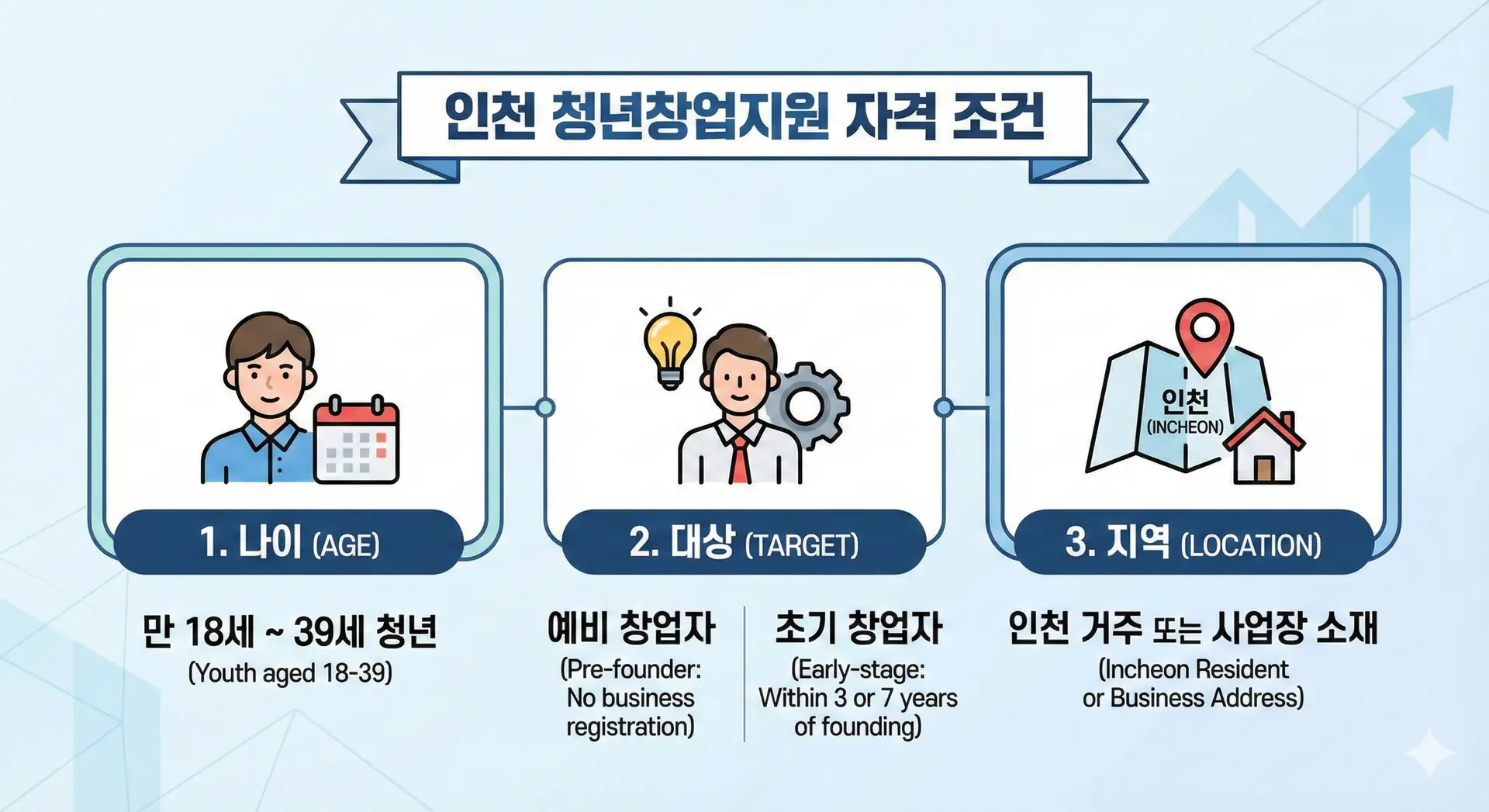 인천 청년창업지원 자격 조건

1. 나이 (AGE)

만 18세 ~ 39세 청년
(Youth aged 18-39)

2. 대상 (TARGET)

예비 창업자
(Pre-founder: No business registration)

초기 창업자
(Early-stage: Within 3 or 7 years of founding)

인천
(INCHEON)

3. 지역 (LOCATION)

인천 거주 또는 사업장 소재
(Incheon Resident or Business Address)